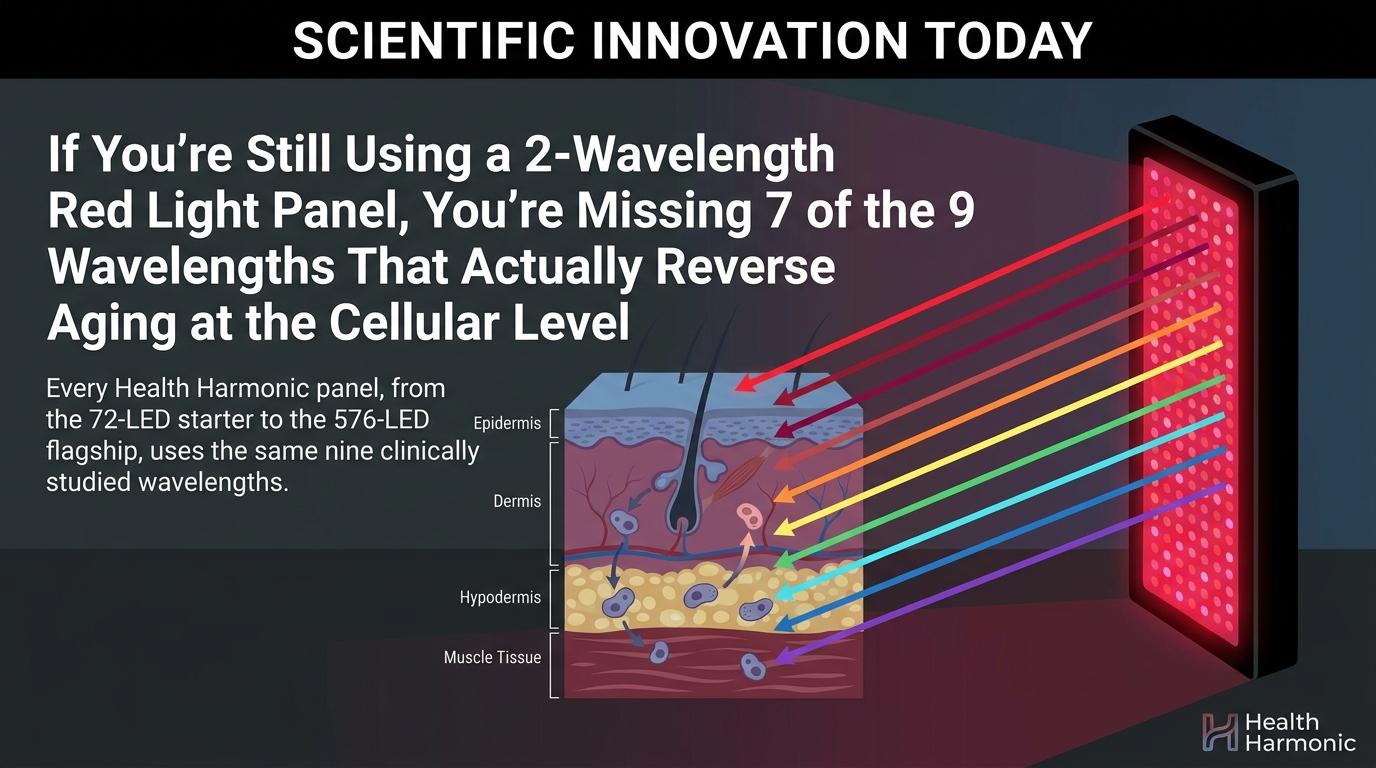 SCIENTIFIC INNOVATION TODAY

If You're Still Using a 2-Wavelength Red Light Panel, You're Missing 7 of the 9 Wavelengths That Actually Reverse Aging at the Cellular Level

Every Health Harmonic panel, from the 72-LED starter to the 576-LED flagship, uses the same nine clinically studied wavelengths.

Epidermis

Dermis

Hypodermis

Muscle Tissue

Health Harmonic